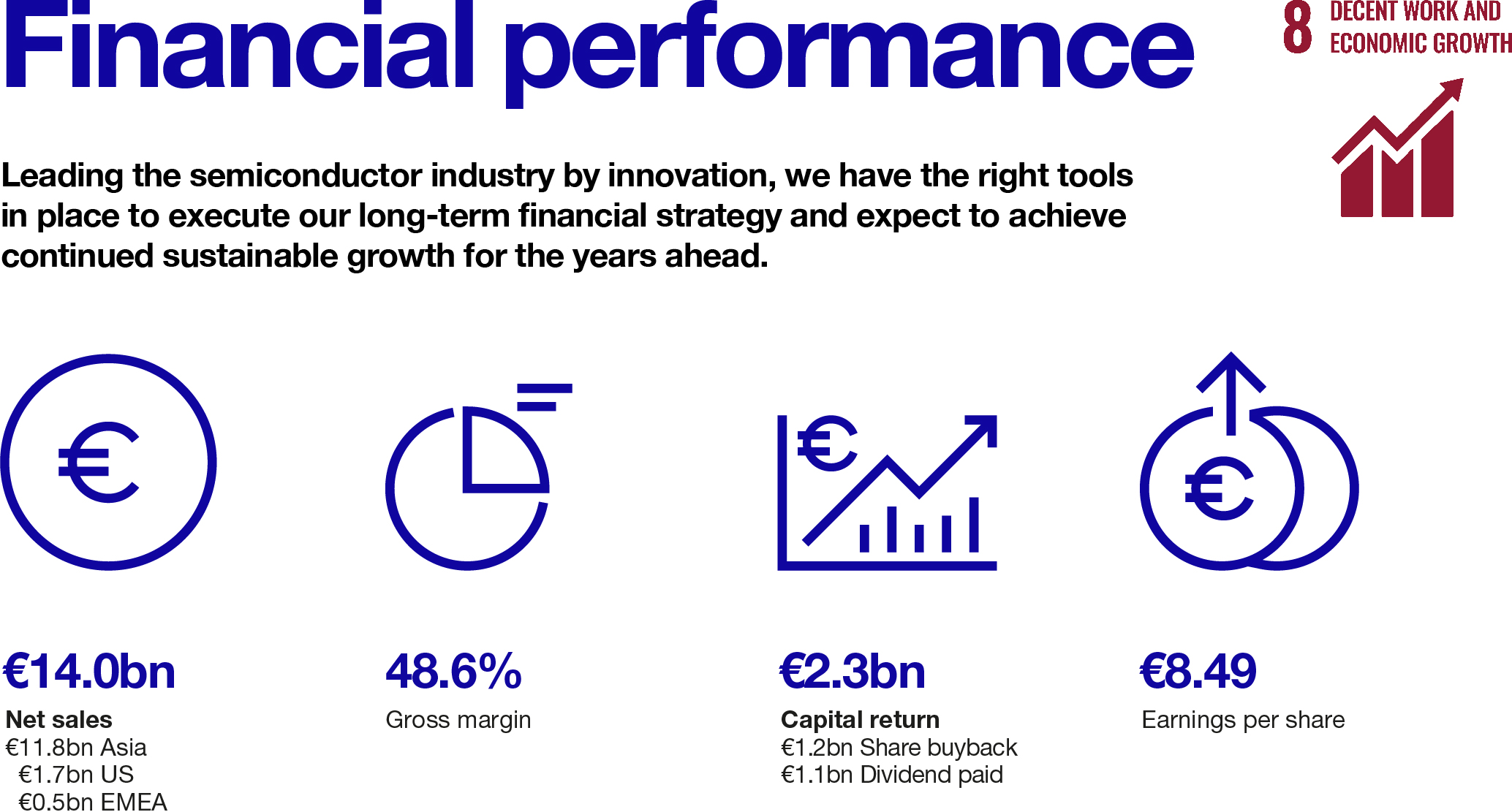 Financial performance

8 DECENT WORK AND ECONOMIC GROWTH

Leading the semiconductor industry by innovation, we have the right tools in place to execute our long-term financial strategy and expect to achieve continued sustainable growth for the years ahead.

€14.0bn
Net sales
€11.8bn Asia
€1.7bn US
€0.5bn EMEA

48.6%
Gross margin

€2.3bn
Capital return
€1.2bn Share buyback
€1.1bn Dividend paid

€8.49
Earnings per share